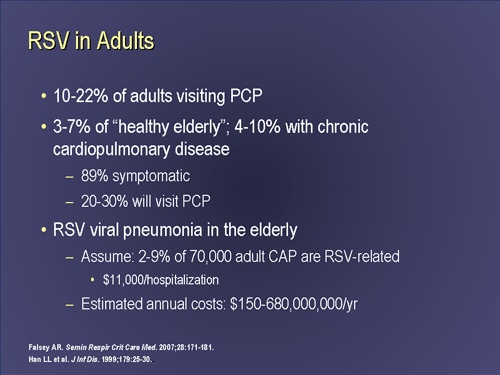 RSV in Adults

• 10-22% of adults visiting PCP
• 3-7% of "healthy elderly"; 4-10% with chronic cardiopulmonary disease
– 89% symptomatic
– 20-30% will visit PCP
• RSV viral pneumonia in the elderly
– Assume: 2-9% of 70,000 adult CAP are RSV-related
• $11,000/hospitalization
– Estimated annual costs: $150-680,000,000/yr

Falsey AR. Semin Respir Crit Care Med. 2007;28:171-181.
Han LL et al. J Inf Dis. 1999;179:25-30.